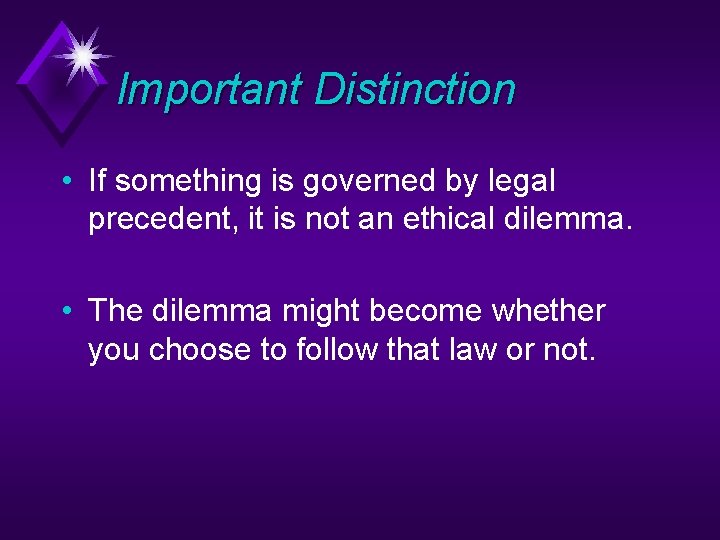 Important Distinction

• If something is governed by legal precedent, it is not an ethical dilemma.

• The dilemma might become whether you choose to follow that law or not.